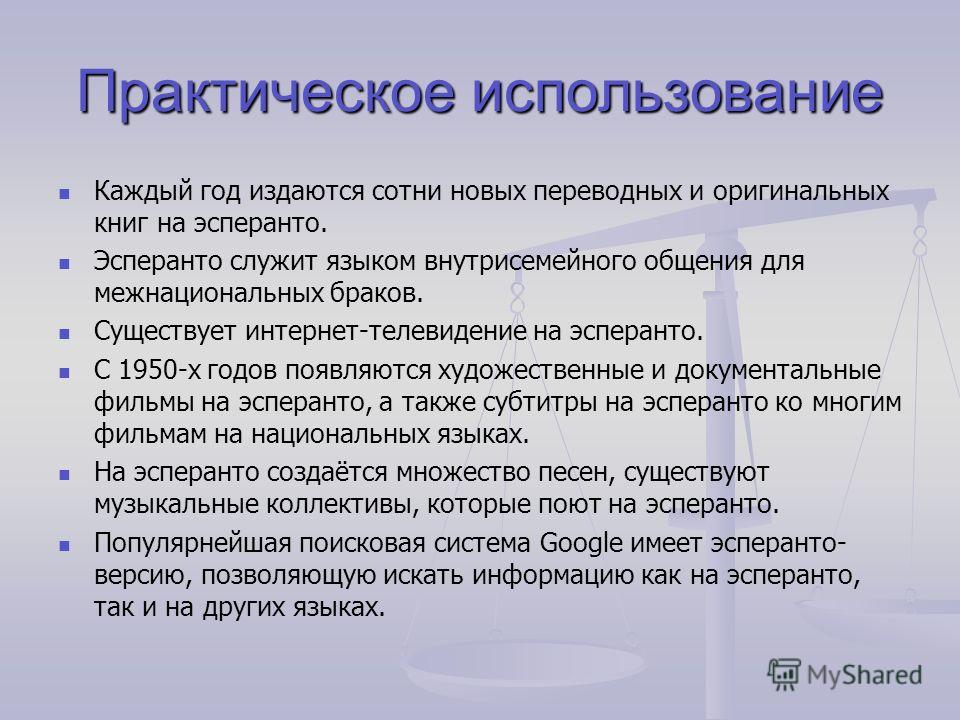 Практическое использование

Каждый год издаются сотни новых переводных и оригинальных книг на эсперанто.

Эсперанто служит языком внутрисемейного общения для межнациональных браков.

Существует интернет-телевидение на эсперанто.

С 1950-х годов появляются художественные и документальные фильмы на эсперанто, а также субтитры на эсперанто ко многим фильмам на национальных языках.

На эсперанто создаётся множество песен, существуют музыкальные коллективы, которые поют на эсперанто.

Популярнейшая поисковая система Google имеет эсперанто-версию, позволяющую искать информацию как на эсперанто, так и на других языках.

MyShared